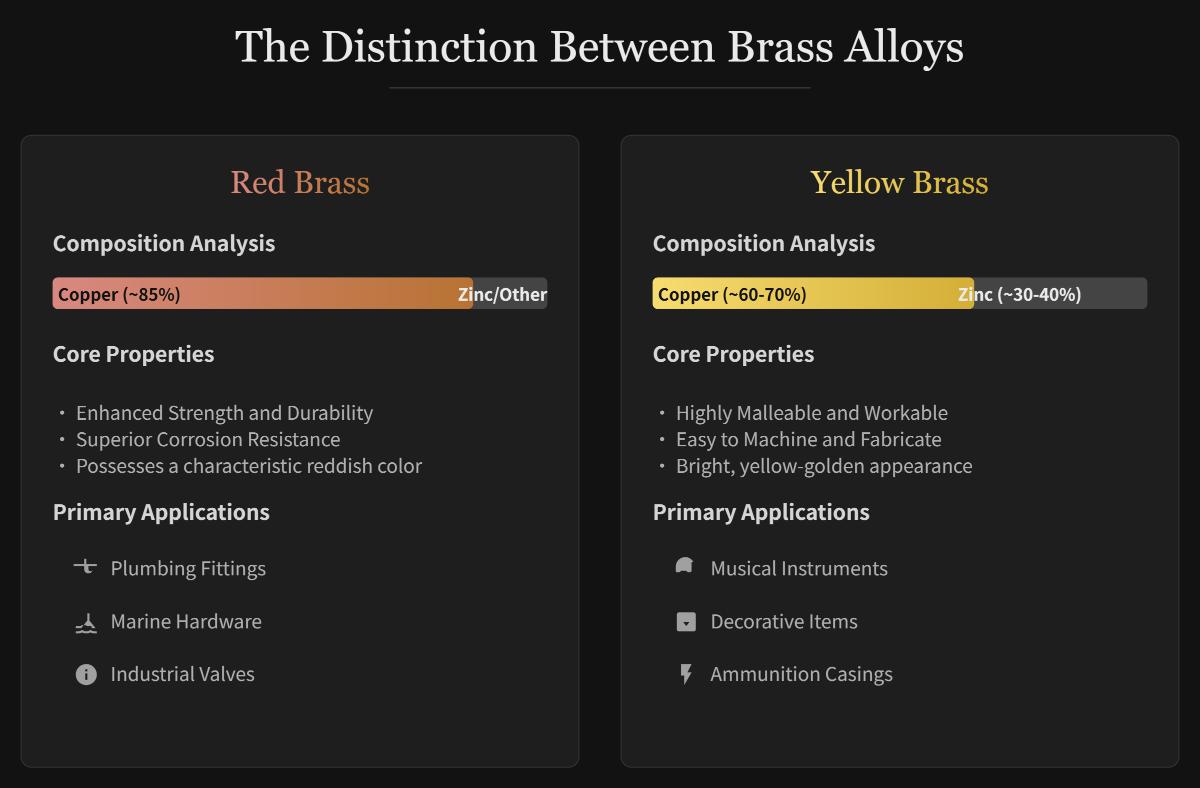 The Distinction Between Brass Alloys

Red Brass

Composition Analysis

Copper (~85%) Zinc/Other

Core Properties

• Enhanced Strength and Durability
• Superior Corrosion Resistance
• Possesses a characteristic reddish color

Primary Applications

Plumbing Fittings

Marine Hardware

Industrial Valves

Yellow Brass

Composition Analysis

Copper (~60-70%) Zinc (~30-40%)

Core Properties

• Highly Malleable and Workable
• Easy to Machine and Fabricate
• Bright, yellow-golden appearance

Primary Applications

Musical Instruments

Decorative Items

Ammunition Casings